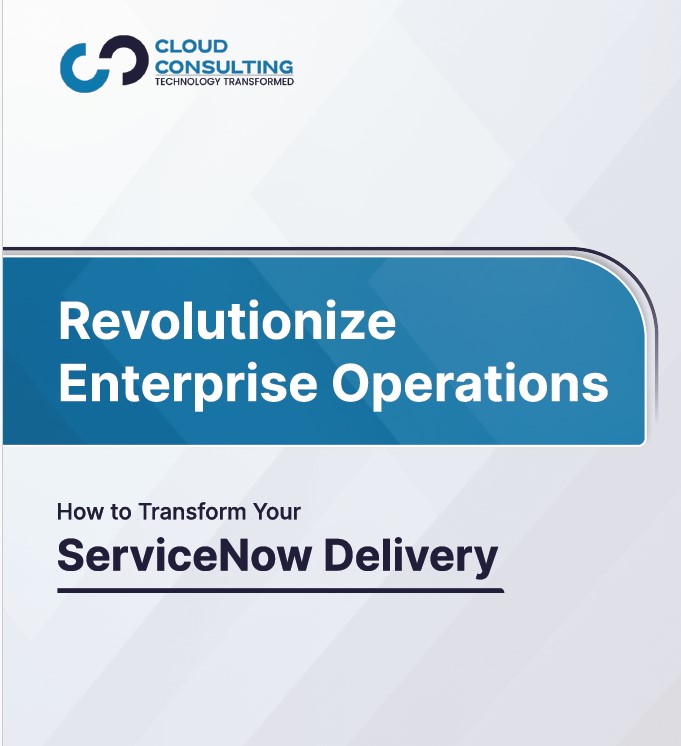 CLOUD CONSULTING
TECHNOLOGY TRANSFORMED

Revolutionize Enterprise Operations

How to Transform Your
ServiceNow Delivery